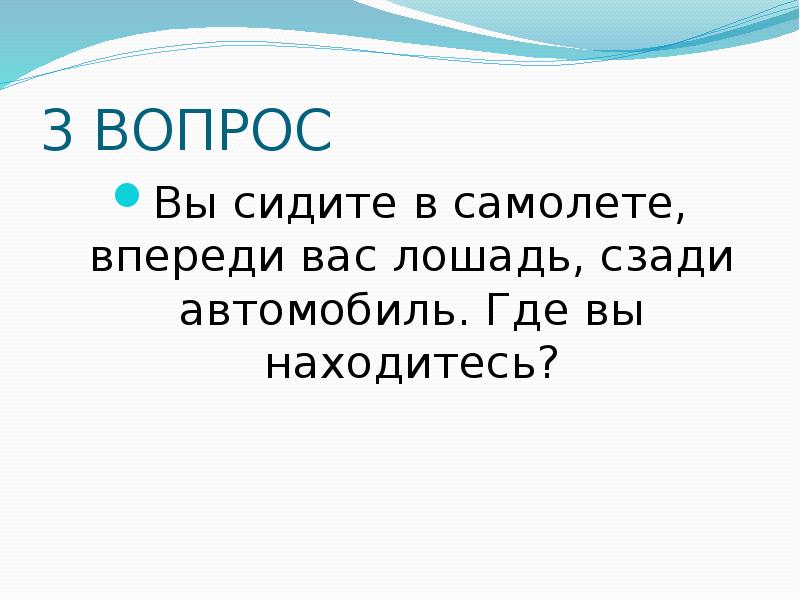 3 ВОПРОС

Вы сидите в самолете, впереди вас лошадь, сзади автомобиль. Где вы находитесь?